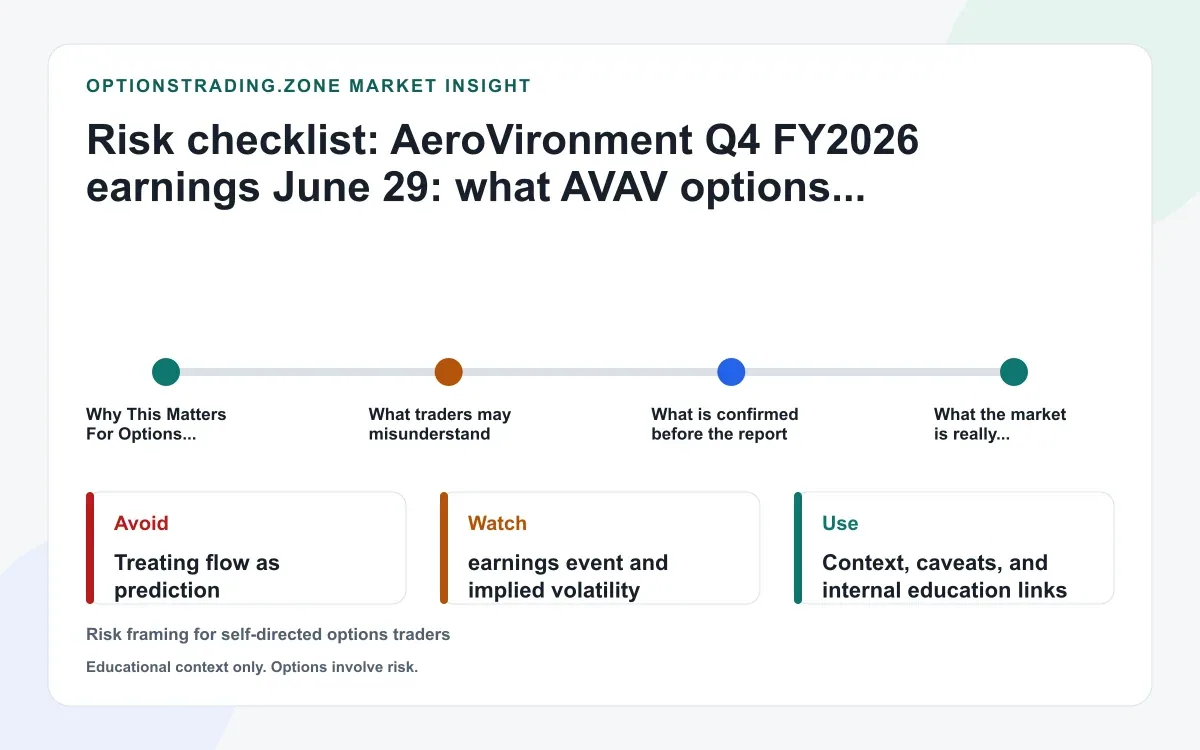 OPTIONSTRADING.ZONE MARKET INSIGHT

Risk checklist: AeroVironment Q4 FY2026 earnings June 29: what AVAV options...

Why This Matters For Options...

What traders may misunderstand

What is confirmed before the report

What the market is really...

Avoid

Treating flow as prediction

Watch

earnings event and implied volatility

Use

Context, caveats, and internal education links

Risk framing for self-directed options traders

Educational context only. Options involve risk.